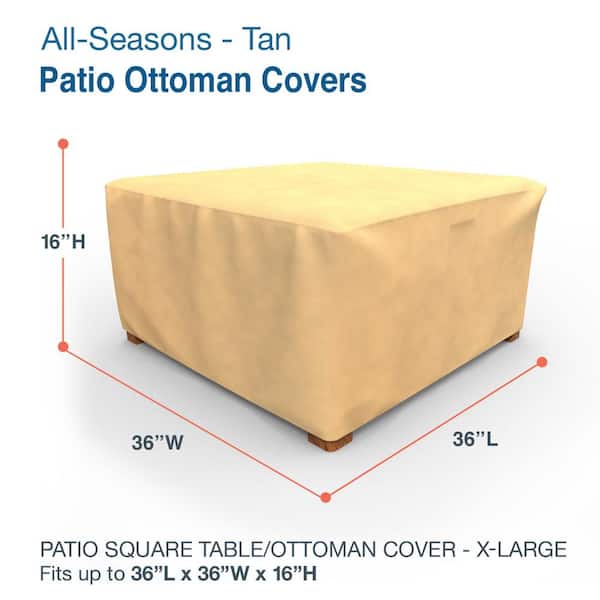 All-Seasons - Tan
Patio Ottoman Covers

16"H

36"W

36"L

PATIO SQUARE TABLE/OTTOMAN COVER - X-LARGE
Fits up to 36"L x 36"W x 16"H